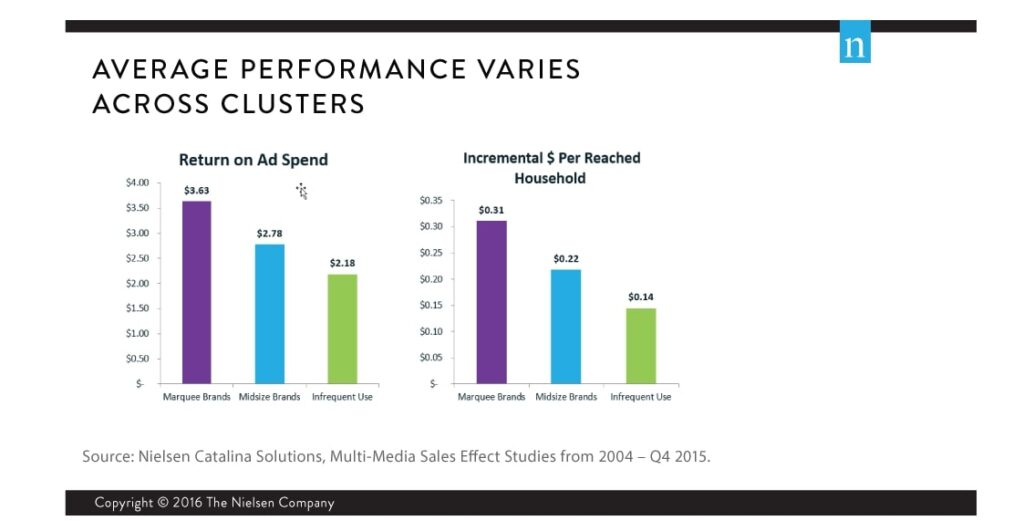 n

AVERAGE PERFORMANCE VARIES ACROSS CLUSTERS

Return on Ad Spend

$4.00
$3.50
$3.00
$2.50
$2.00
$1.50
$1.00
$0.50
$-

$3.63
$2.78
$2.18

Marquee Brands Midsize Brands Infrequent Use

Incremental $ Per Reached Household

$0.35
$0.30
$0.25
$0.20
$0.15
$0.10
$0.05
$-

$0.31
$0.22
$0.14

Marquee Brands Midsize Brands Infrequent Use

Source: Nielsen Catalina Solutions, Multi-Media Sales Effect Studies from 2004 – Q4 2015.

Copyright © 2016 The Nielsen Company